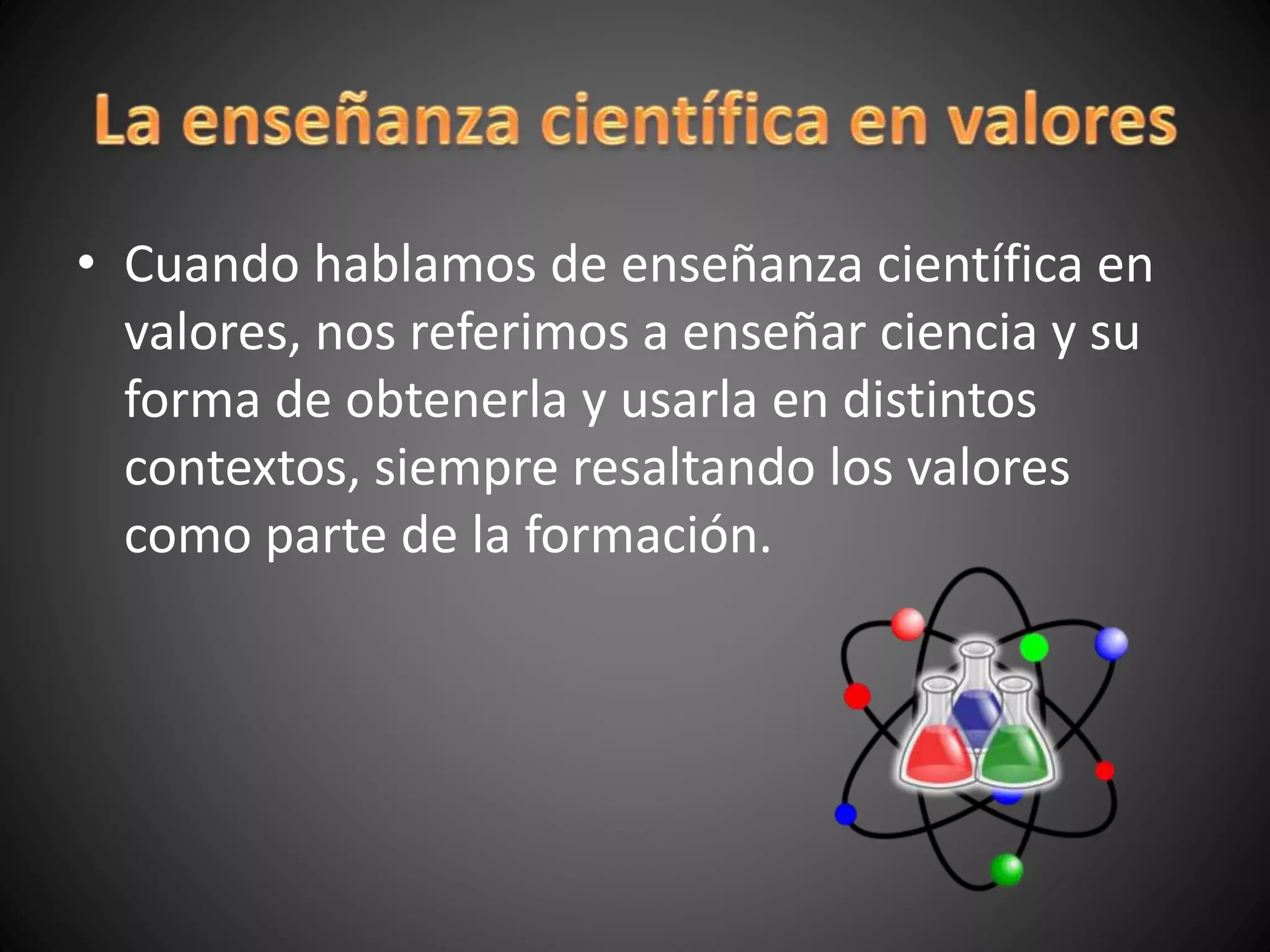 La enseñanza científica en valores

• Cuando hablamos de enseñanza científica en valores, nos referimos a enseñar ciencia y su forma de obtenerla y usarla en distintos contextos, siempre resaltando los valores como parte de la formación.